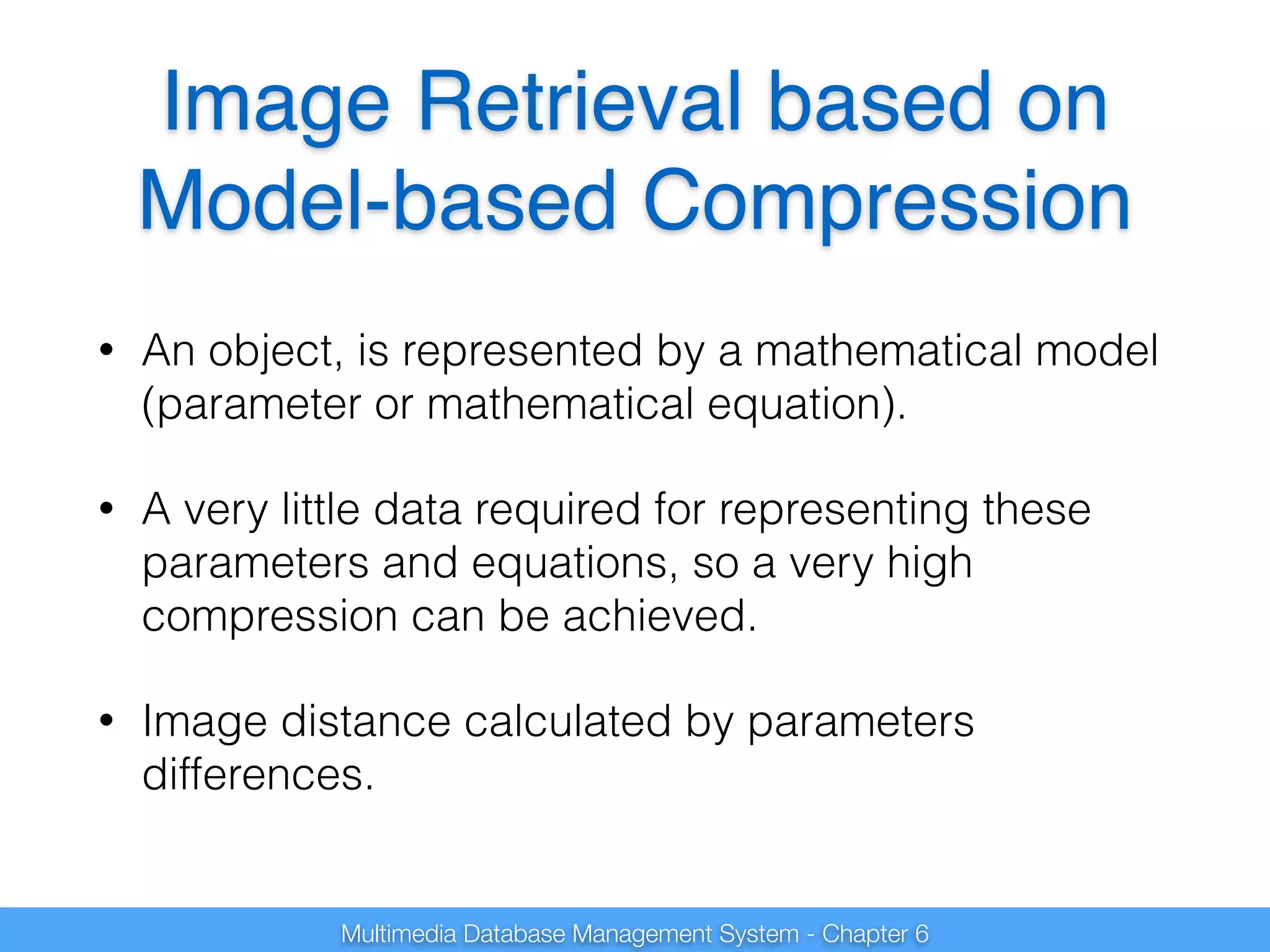 Image Retrieval based on Model-based Compression

• An object, is represented by a mathematical model (parameter or mathematical equation).

• A very little data required for representing these parameters and equations, so a very high compression can be achieved.

• Image distance calculated by parameters differences.

Multimedia Database Management System - Chapter 6